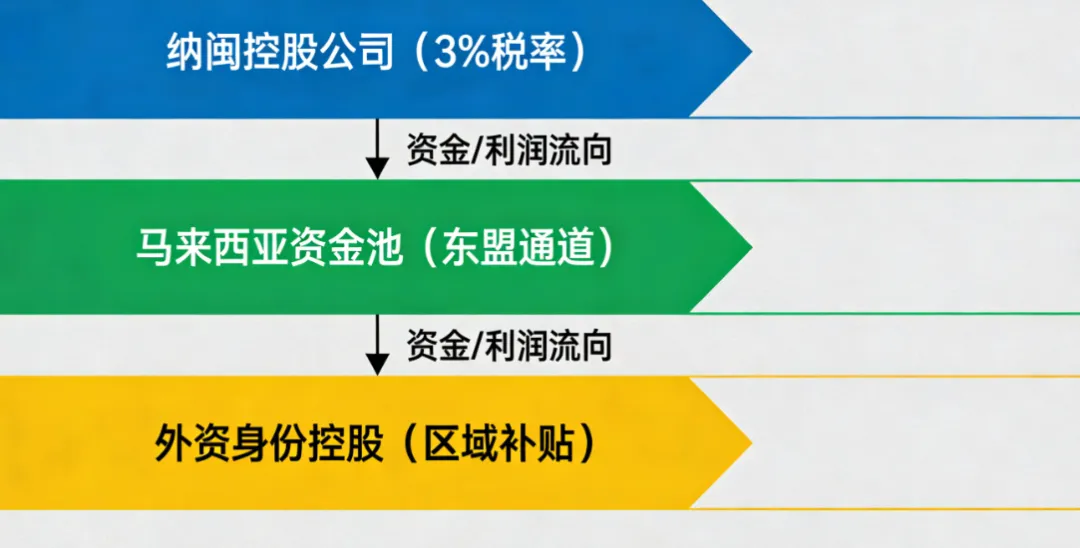 纳闽控股公司（3%税率）

资金/利润流向

马来西亚资金池（东盟通道）

资金/利润流向

外资身份控股（区域补贴）